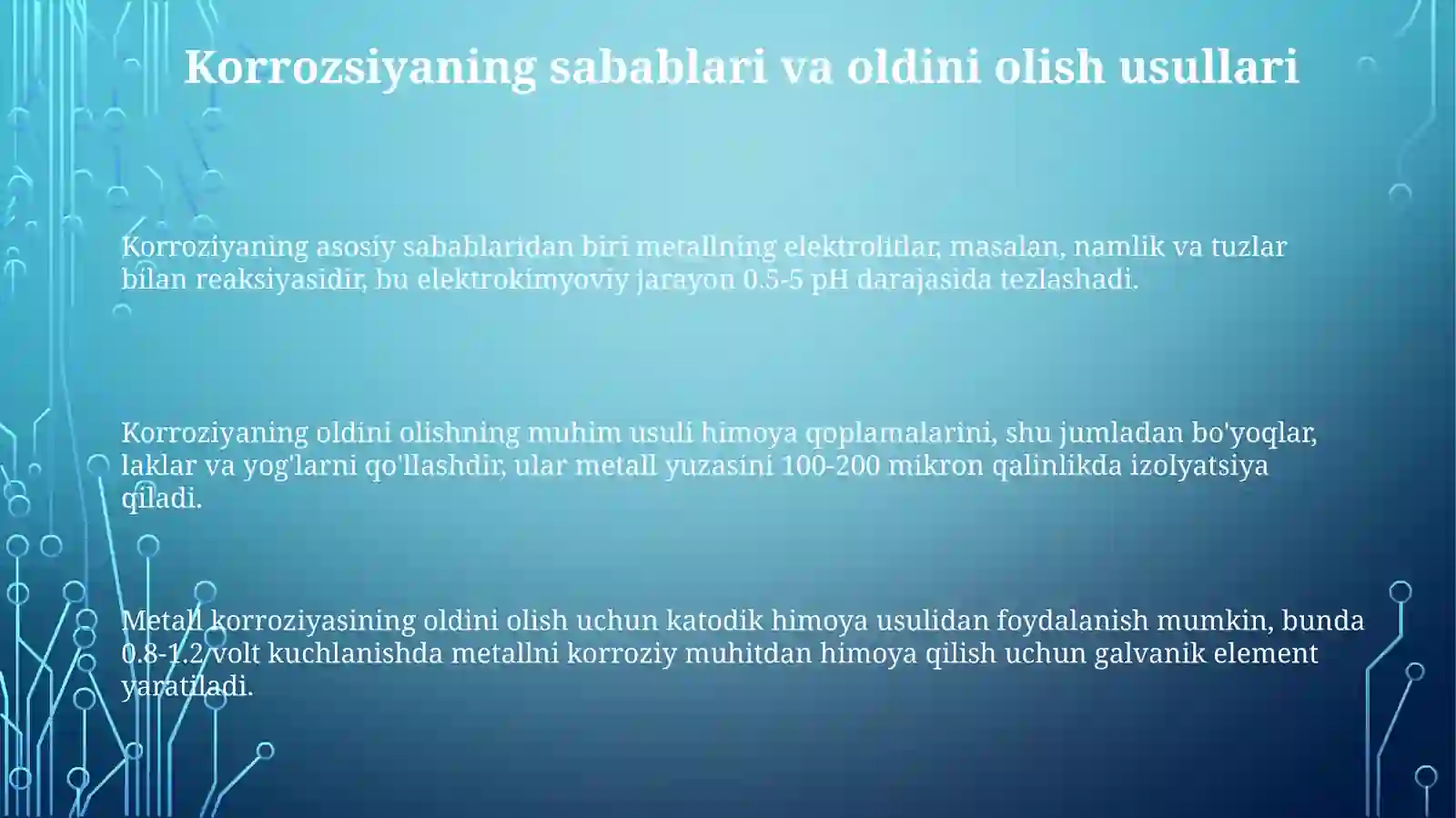 Korrozsiyaning sabablari va oldini olish usullari

Korroziyaning asosiy sabablaridan biri metallning elektrolitlar, masalan, namlik va tuzlar bilan reaksiyasidir, bu elektrokimyoviy jarayon 0.5-5 pH darajasida tezlashadi.

Korroziyaning oldini olishning muhim usuli himoya qoplamalarini, shu jumladan bo'yoqlar, laklar va yog'larni qo'llashdir, ular metall yuzasini 100-200 mikron qalinlikda izolyatsiya qiladi.

Metall korroziyasining oldini olish uchun katodik himoya usulidan foydalanish mumkin, bunda 0.8-1.2 volt kuchlanishda metallni korroziy muhitdan himoya qilish uchun galvanik element yaratiladi.